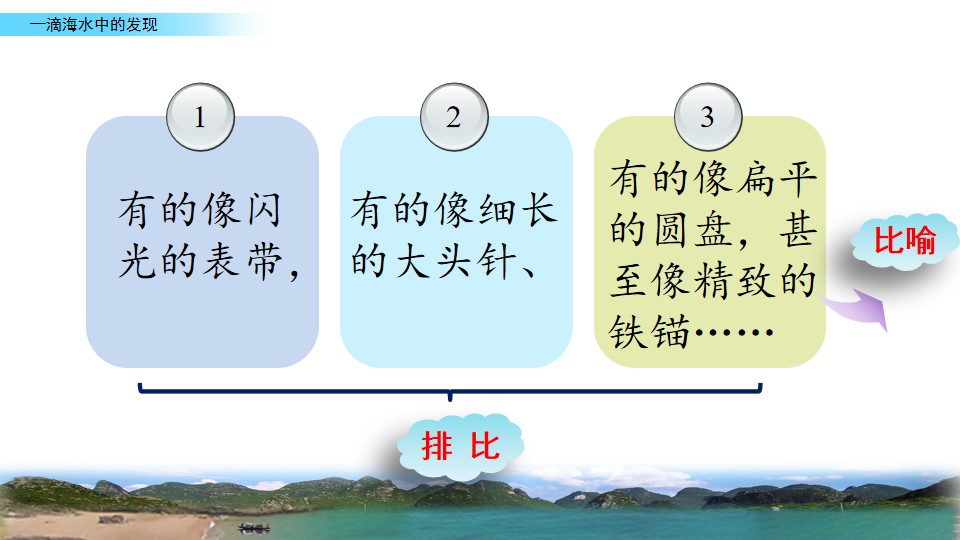 一滴海水中的发现

1

有的像闪光的表带，

2

有的像细长的大头针、

3

有的像扁平的圆盘，甚至像精致的铁锚……

比喻

排 比